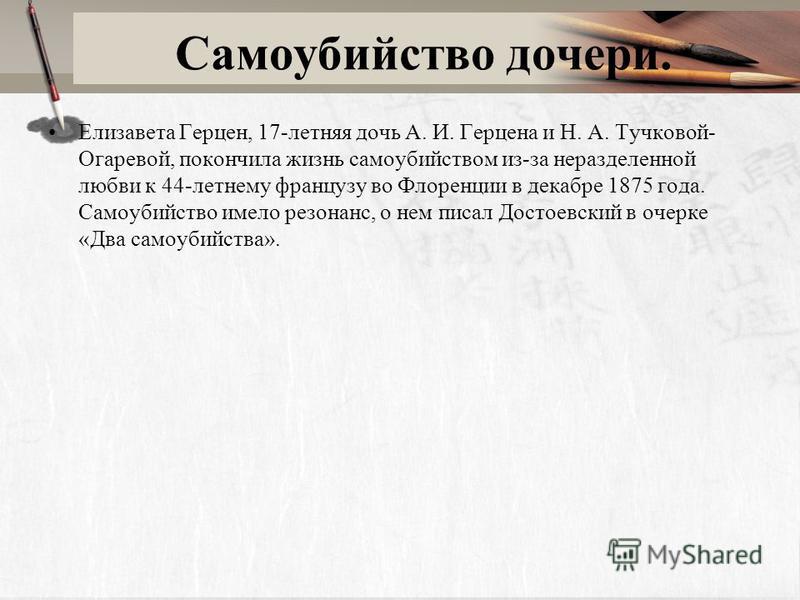 Самоубийство дочери.

• Елизавета Герцен, 17-летняя дочь А. И. Герцена и Н. А. Тучковой-Огаревой, покончила жизнь самоубийством из-за неразделенной любви к 44-летнему французу во Флоренции в декабре 1875 года. Самоубийство имело резонанс, о нем писал Достоевский в очерке «Два самоубийства».

MyShared